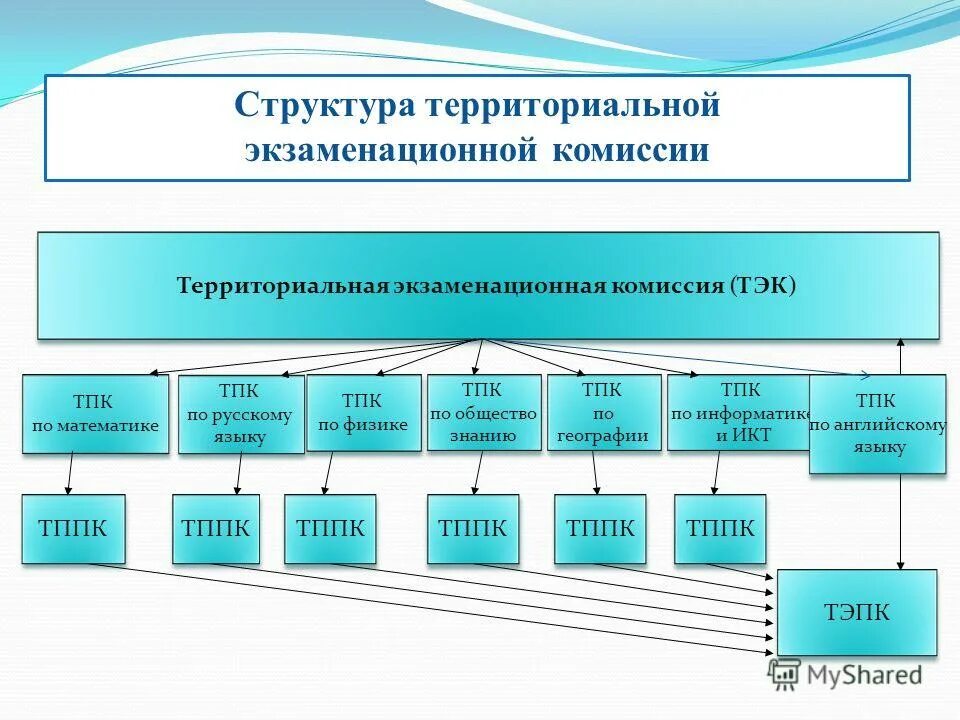 Структура территориальной экзаменационной комиссии

Территориальная экзаменационная комиссия (ТЭК)

ТПК по математике

ТПК по русскому языку

ТПК по физике

ТПК по общество знанию

ТПК по географии

ТПК по информатике и ИКТ

ТПК по английскому языку

ТППК

ТППК

ТППК

ТППК

ТППК

ТППК

ТЭПК

MyShared